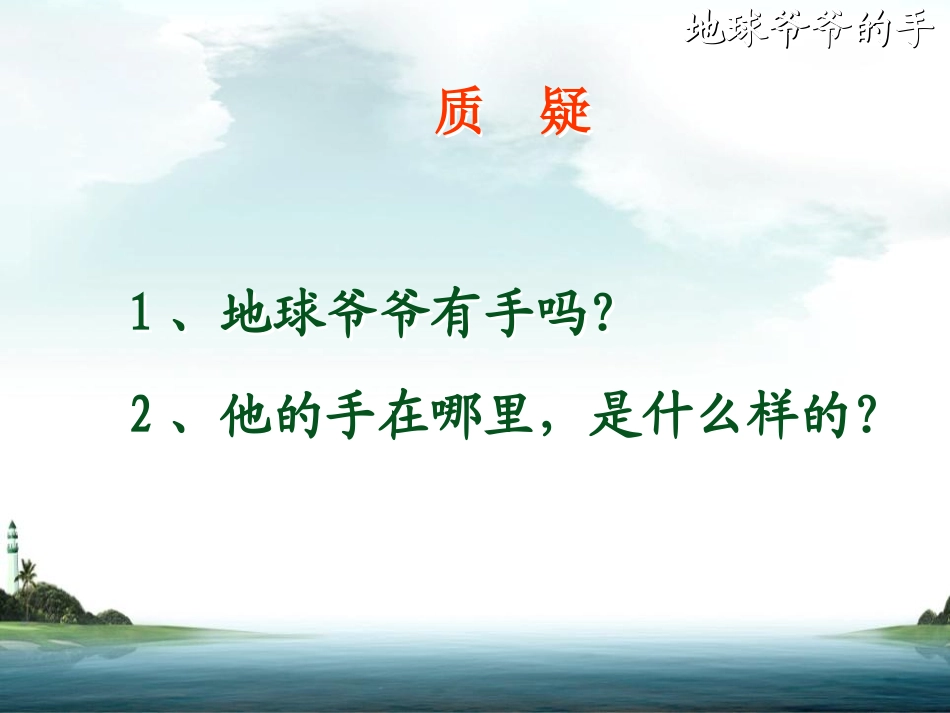 地球爷爷的手

质　疑

1、地球爷爷有手吗？

2、他的手在哪里，是什么样的？